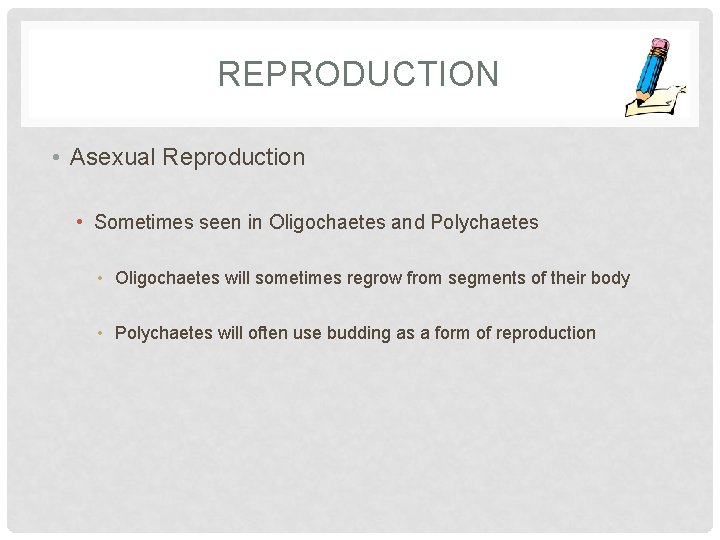 REPRODUCTION

• Asexual Reproduction

• Sometimes seen in Oligochaetes and Polychaetes

• Oligochaetes will sometimes regrow from segments of their body

• Polychaetes will often use budding as a form of reproduction